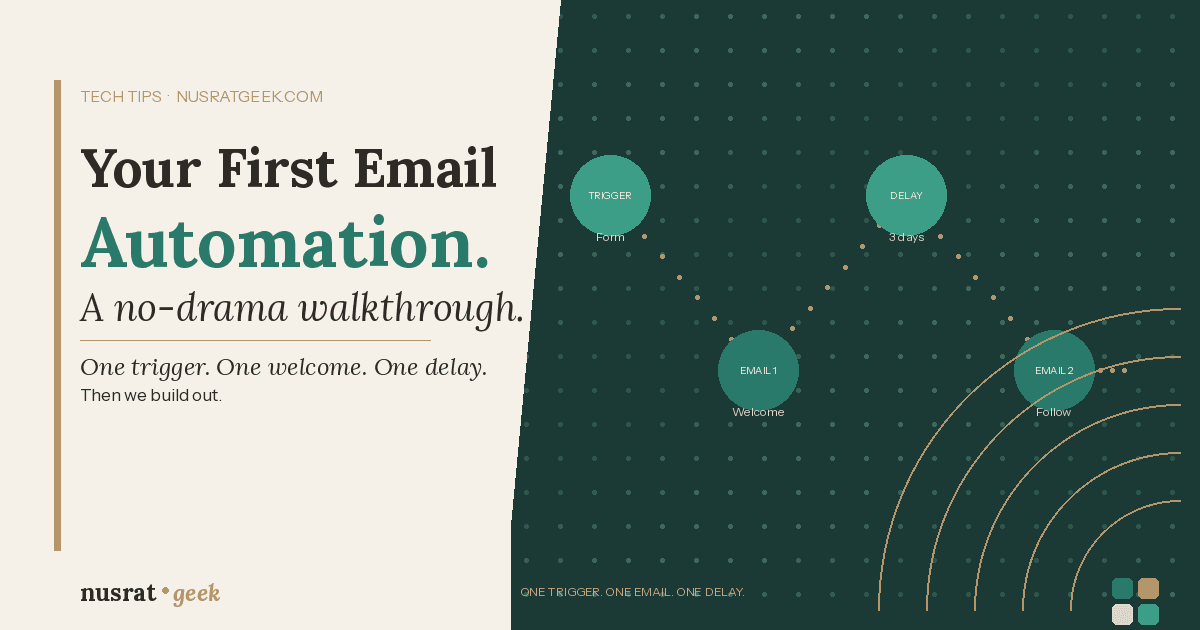 TECH TIPS · NUSRATGEEK.COM

Your First Email Automation.

A no-drama walkthrough.

One trigger. One welcome. One delay.
Then we build out.

nusrat • geek

TRIGGER
Form

DELAY
3 days

EMAIL 1
Welcome

EMAIL 2
Follow

ONE TRIGGER. ONE EMAIL. ONE DELAY.